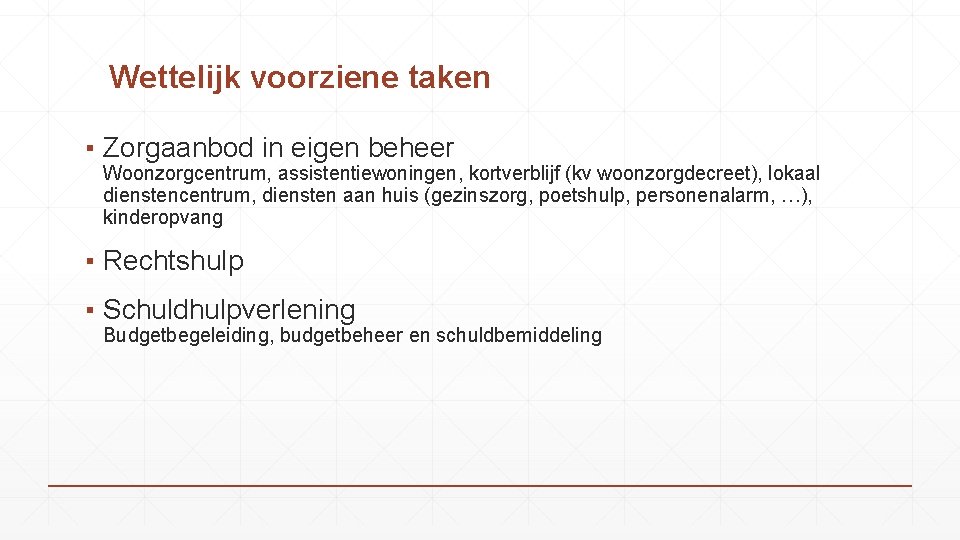 Wettelijk voorziene taken

▪ Zorgaanbod in eigen beheer
Woonzorgcentrum, assistentiewoningen, kortverblijf (kv woonzorgdecreet), lokaal dienstencentrum, diensten aan huis (gezinszorg, poetshulp, personenalarm, …), kinderopvang

▪ Rechtshulp

▪ Schuldhulpverlening
Budgetbegeleiding, budgetbeheer en schuldbemiddeling